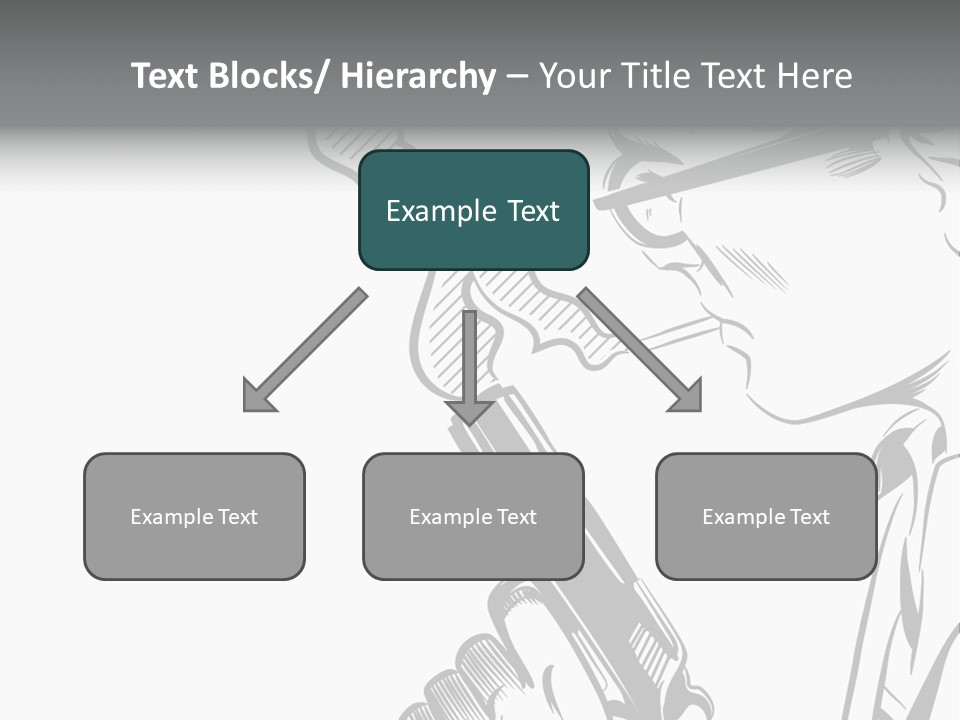 Text Blocks/ Hierarchy – Your Title Text Here

Example Text

Example Text

Example Text

Example Text